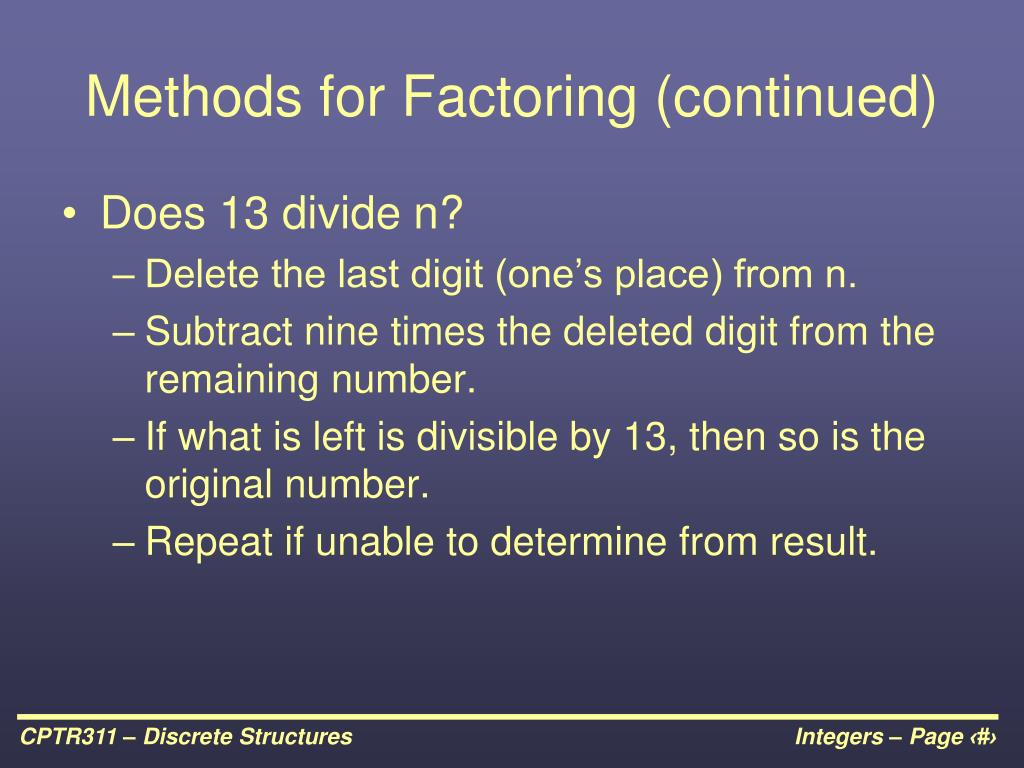 Methods for Factoring (continued)

• Does 13 divide n?
– Delete the last digit (one’s place) from n.
– Subtract nine times the deleted digit from the remaining number.
– If what is left is divisible by 13, then so is the original number.
– Repeat if unable to determine from result.

CPTR311 – Discrete Structures

Integers – Page ‹#›